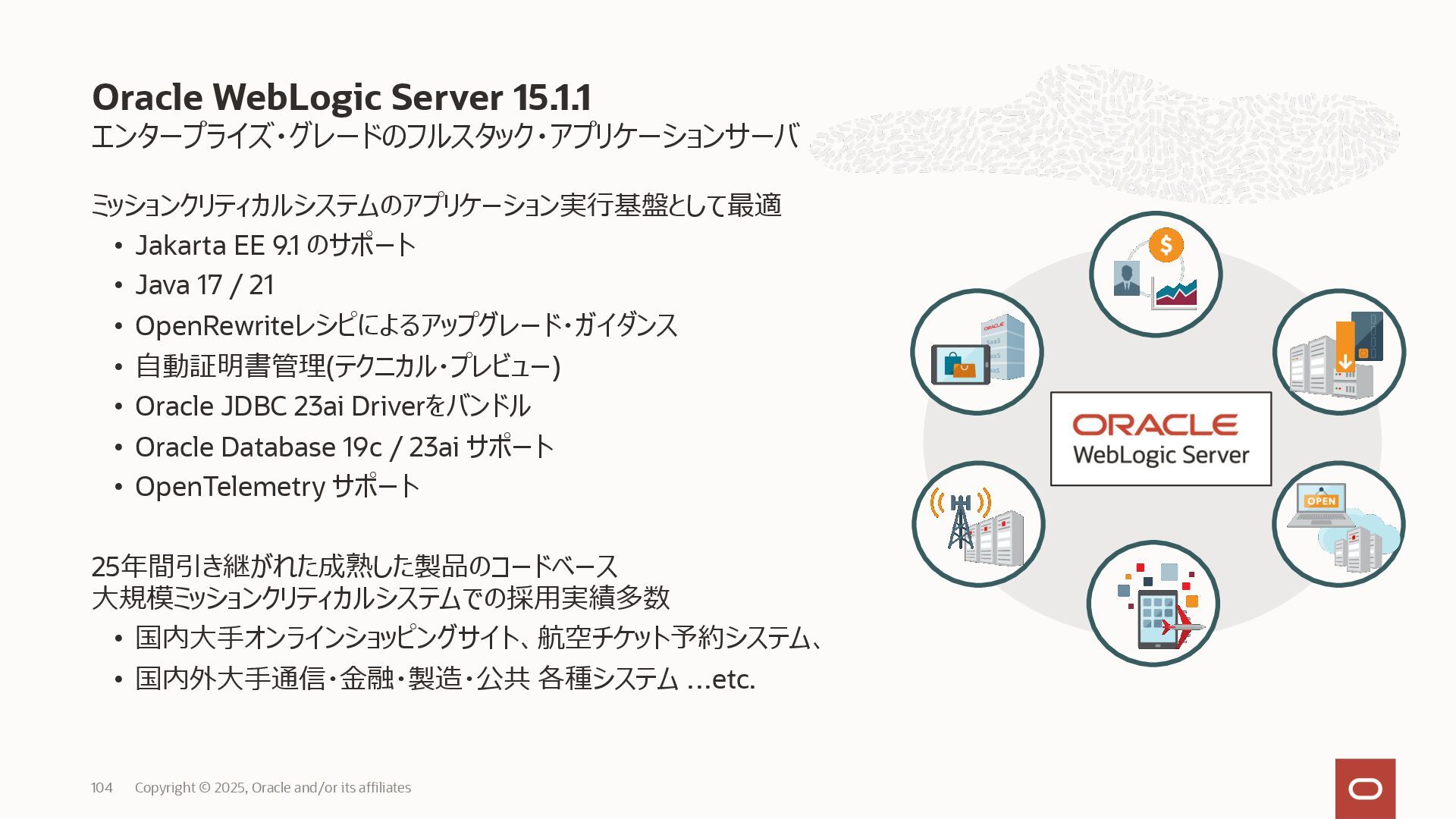 Oracle WebLogic Server 15.1.1
エンタープライズ・グレードのフルスタック・アプリケーションサーバ

ミッションクリティカルシステムのアプリケーション実行基盤として最適
• Jakarta EE 9.1 のサポート
• Java 17 / 21
• OpenRewriteレシピによるアップグレード・ガイダンス
• 自動証明書管理(テクニカル・プレビュー)
• Oracle JDBC 23ai Driverをバンドル
• Oracle Database 19c / 23ai サポート
• OpenTelemetry サポート

25年間引き継がれた成熟した製品のコードベース
大規模ミッションクリティカルシステムでの採用実績多数
• 国内大手オンラインショッピングサイト、航空チケット予約システム、
• 国内外大手通信・金融・製造・公共 各種システム …etc.

ORACLE
SaaS
SaaS
SaaS
ORACLE
WebLogic Server
OPEN

104 Copyright © 2025, Oracle and/or its affiliates